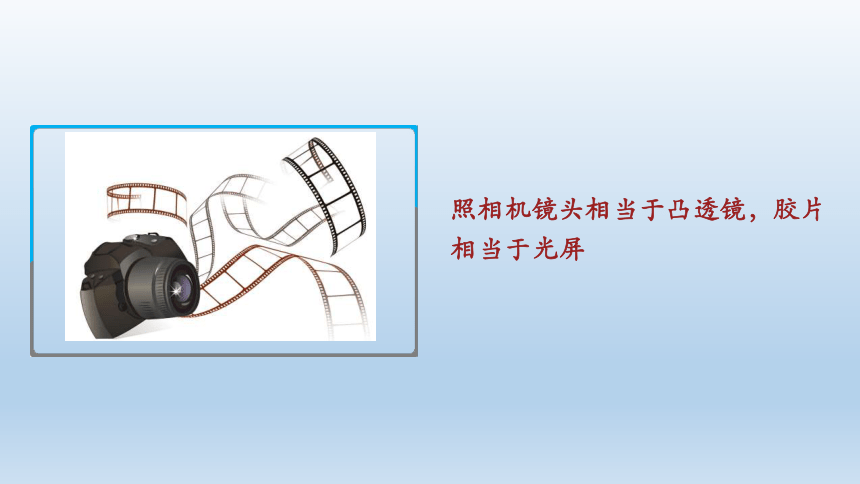 照相机镜头相当于凸透镜，胶片相当于光屏